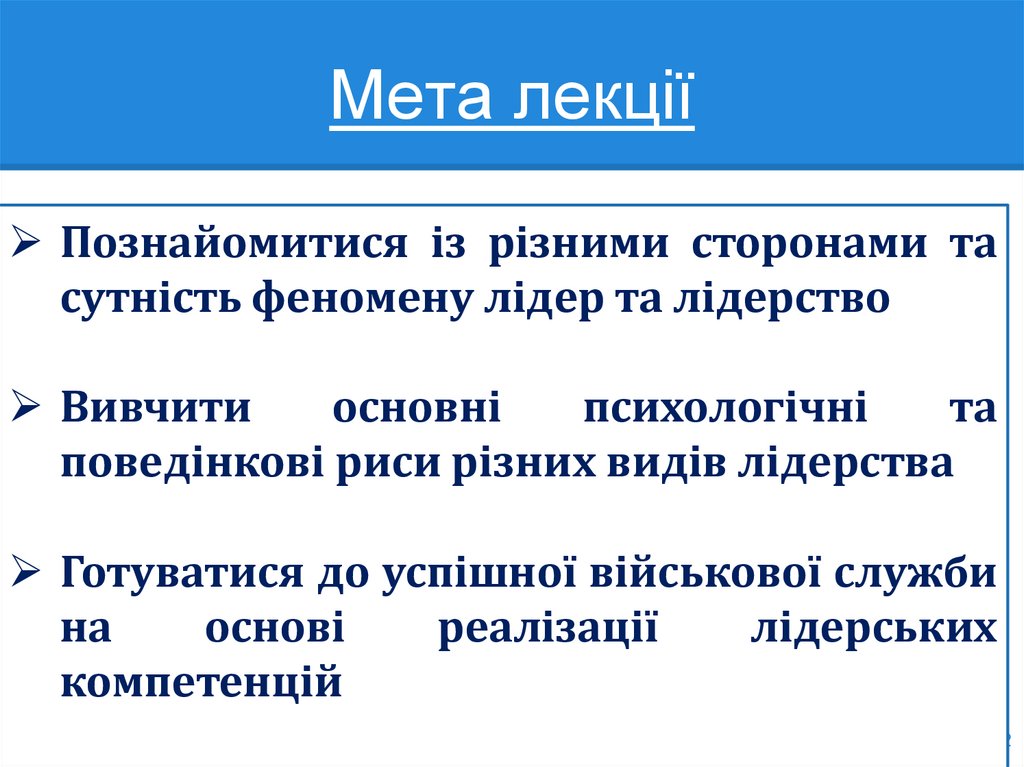 Мета лекції

➢ Познайомитися із різними сторонами та сутність феномену лідер та лідерство

➢ Вивчити основні психологічні та поведінкові риси різних видів лідерства

➢ Готуватися до успішної військової служби на основі реалізації лідерських компетенцій